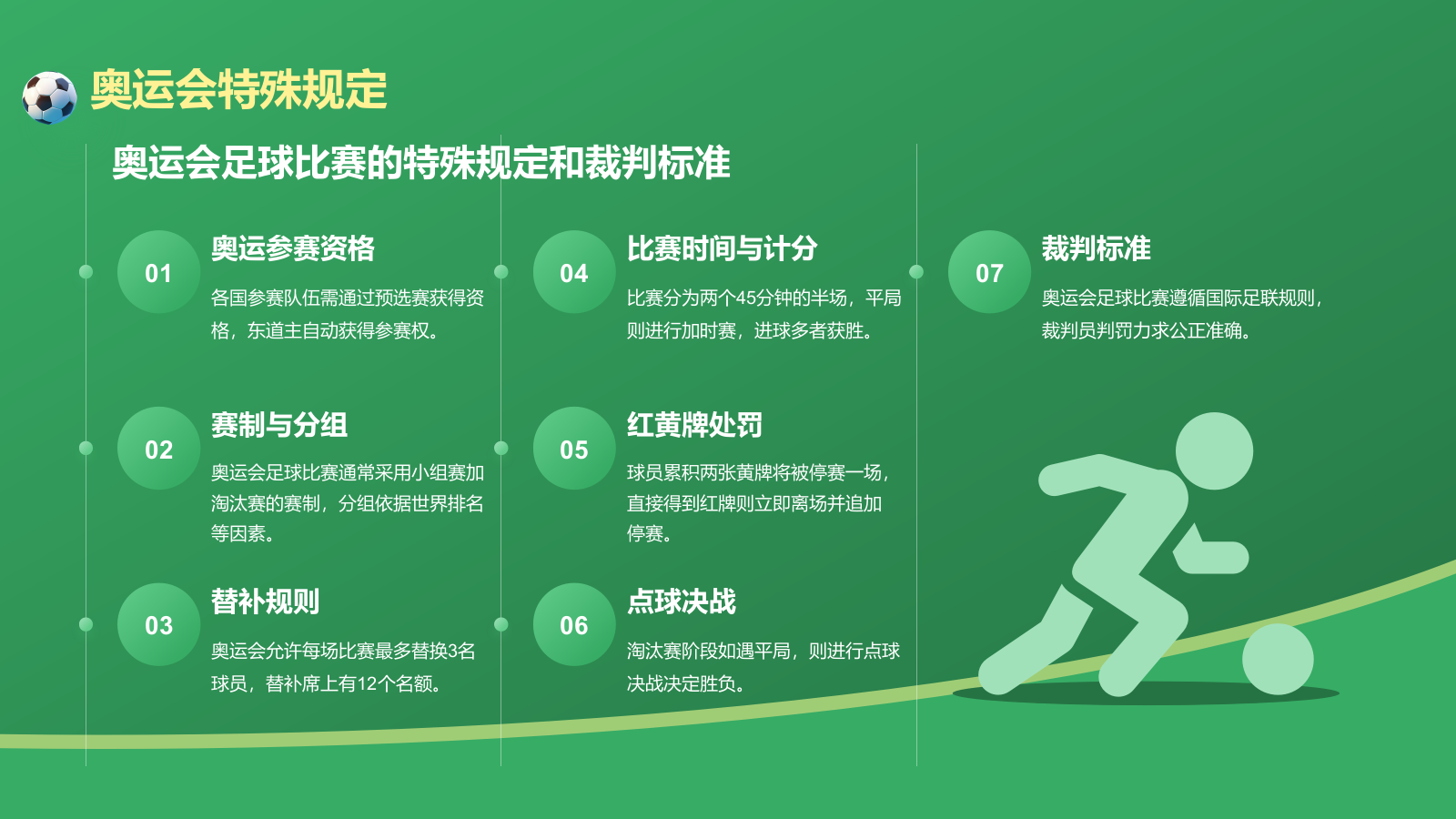 奥运会特殊规定

奥运会足球比赛的特殊规定和裁判标准

01
奥运参赛资格
各国参赛队伍需通过预选赛获得资格，东道主自动获得参赛权。

02
赛制与分组
奥运会足球比赛通常采用小组赛加淘汰赛的赛制，分组依据世界排名等因素。

03
替补规则
奥运会允许每场比赛最多替换3名球员，替补席上有12个名额。

04
比赛时间与计分
比赛分为两个45分钟的半场，平局则进行加时赛，进球多者获胜。

05
红黄牌处罚
球员累积两张黄牌将被停赛一场，直接得到红牌则立即离场并追加停赛。

06
点球决战
淘汰赛阶段如遇平局，则进行点球决战决定胜负。

07
裁判标准
奥运会足球比赛遵循国际足联规则，裁判员判罚力求公正准确。